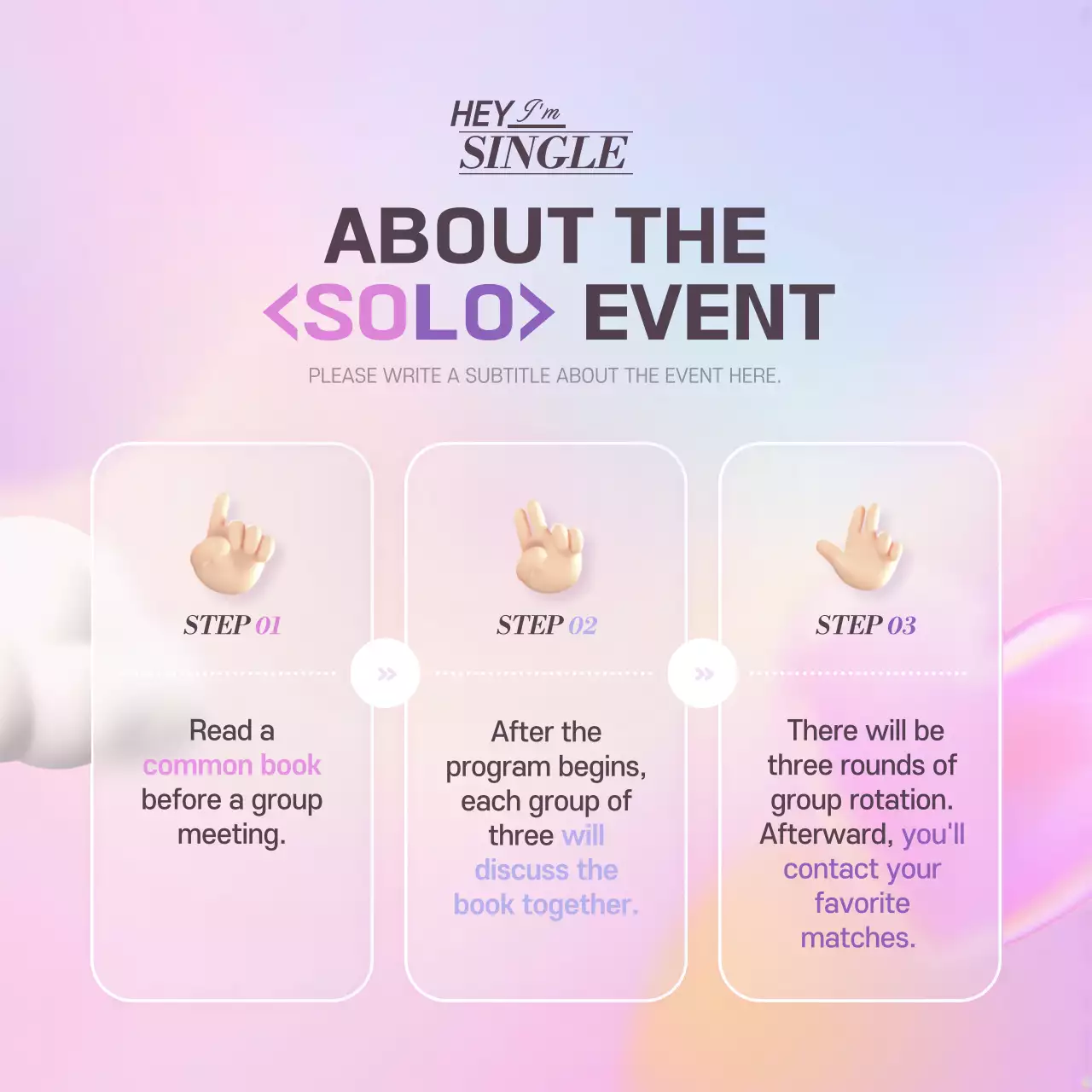 HEY I'm SINGLE

ABOUT THE <SOLO> EVENT

PLEASE WRITE A SUBTITLE ABOUT THE EVENT HERE.

STEP 01

Read a common book before a group meeting.

STEP 02

After the program begins, each group of three will discuss the book together.

STEP 03

There will be three rounds of group rotation. Afterward, you'll contact your favorite matches.